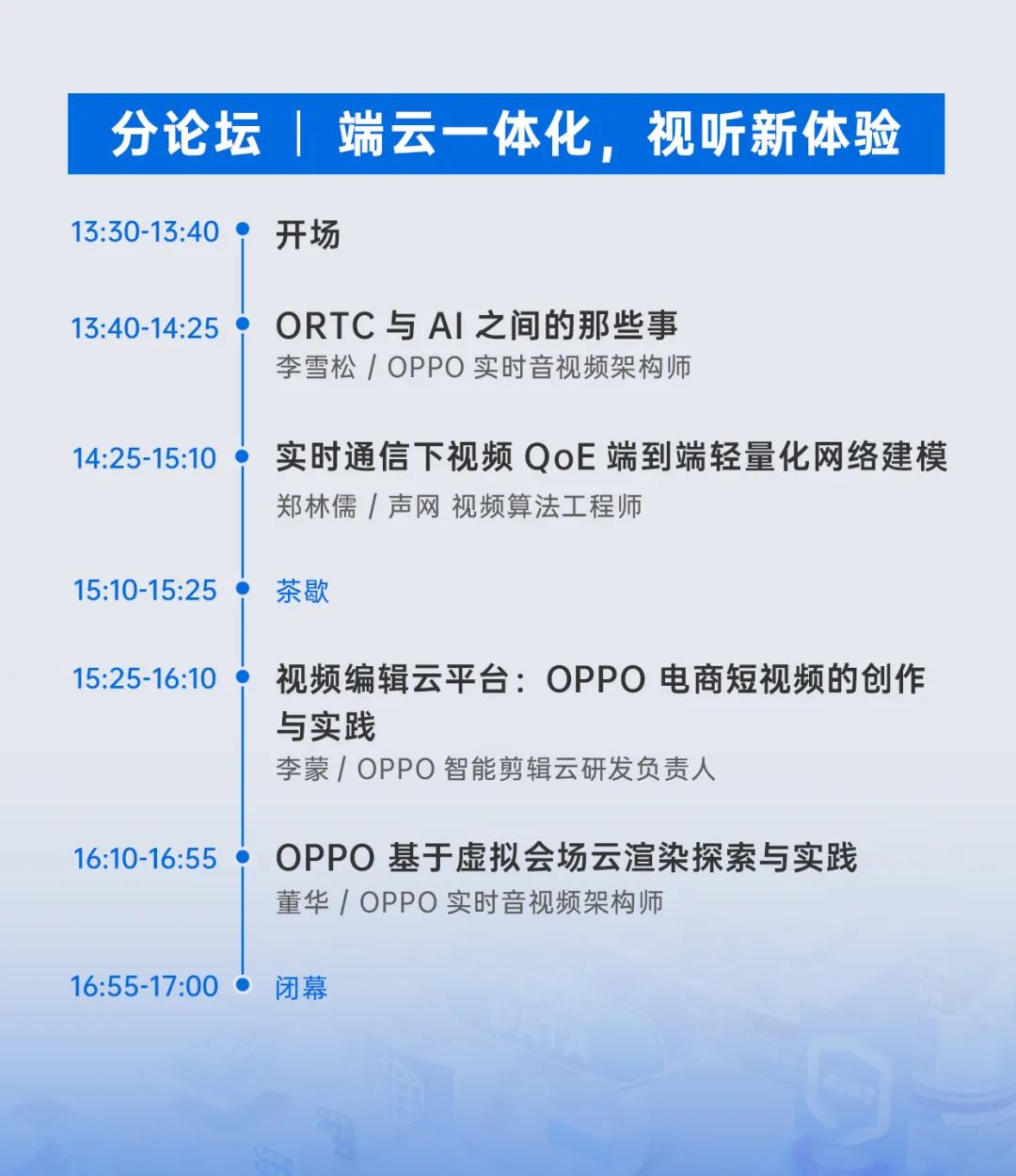 分论坛 | 端云一体化，视听新体验

13:30-13:40 开场

13:40-14:25 ORTC 与 AI 之间的那些事
李雪松 / OPPO 实时音视频架构师

14:25-15:10 实时通信下视频 QoE 端到端轻量化网络建模
郑林儒 / 声网 视频算法工程师

15:10-15:25 茶歇

15:25-16:10 视频编辑云平台：OPPO 电商短视频的创作与实践
李蒙 / OPPO 智能剪辑云研发负责人

16:10-16:55 OPPO 基于虚拟会场云渲染探索与实践
董华 / OPPO 实时音视频架构师

16:55-17:00 闭幕